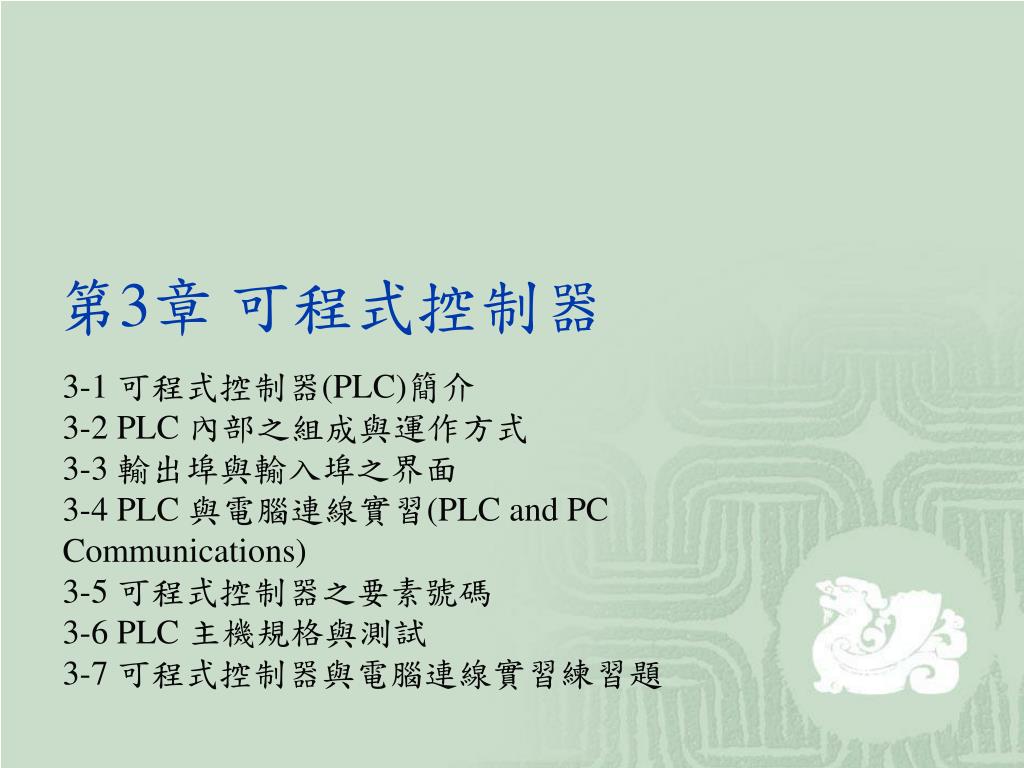 第3章 可程式控制器

3-1 可程式控制器(PLC)簡介
3-2 PLC 內部之組成與運作方式
3-3 輸出埠與輸入埠之界面
3-4 PLC 與電腦連線實習(PLC and PC Communications)
3-5 可程式控制器之要素號碼
3-6 PLC 主機規格與測試
3-7 可程式控制器與電腦連線實習練習題